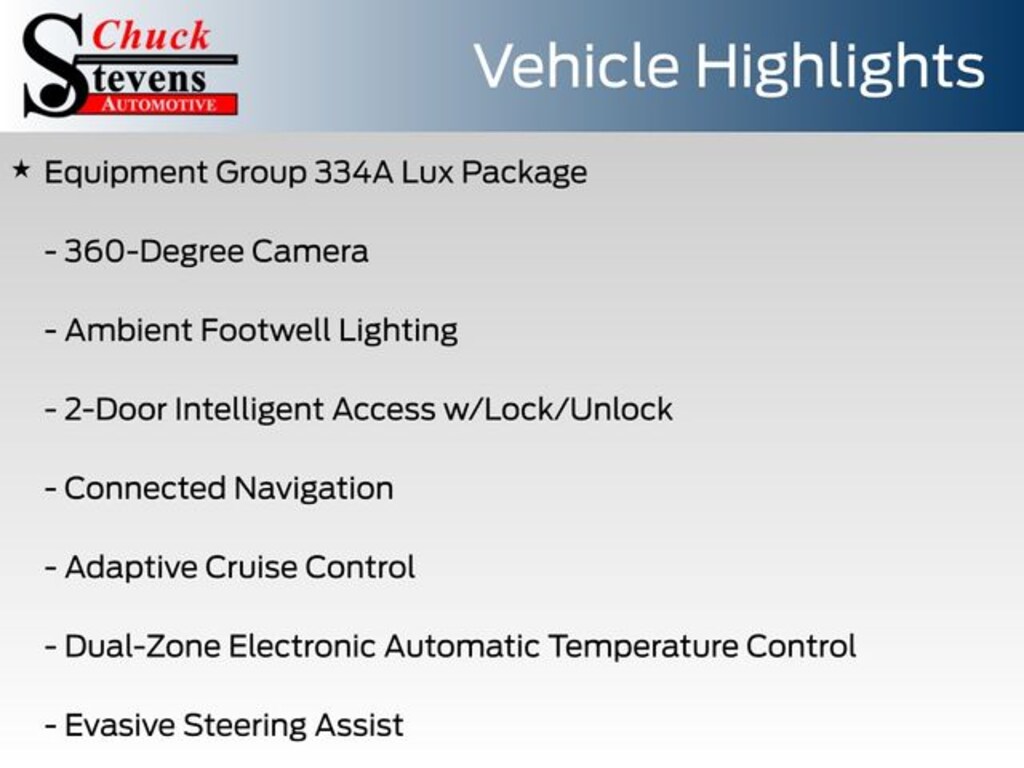 Chuck Stevens AUTOMOTIVE

Vehicle Highlights

★ Equipment Group 334A Lux Package

- 360-Degree Camera

- Ambient Footwell Lighting

- 2-Door Intelligent Access w/Lock/Unlock

- Connected Navigation

- Adaptive Cruise Control

- Dual-Zone Electronic Automatic Temperature Control

- Evasive Steering Assist